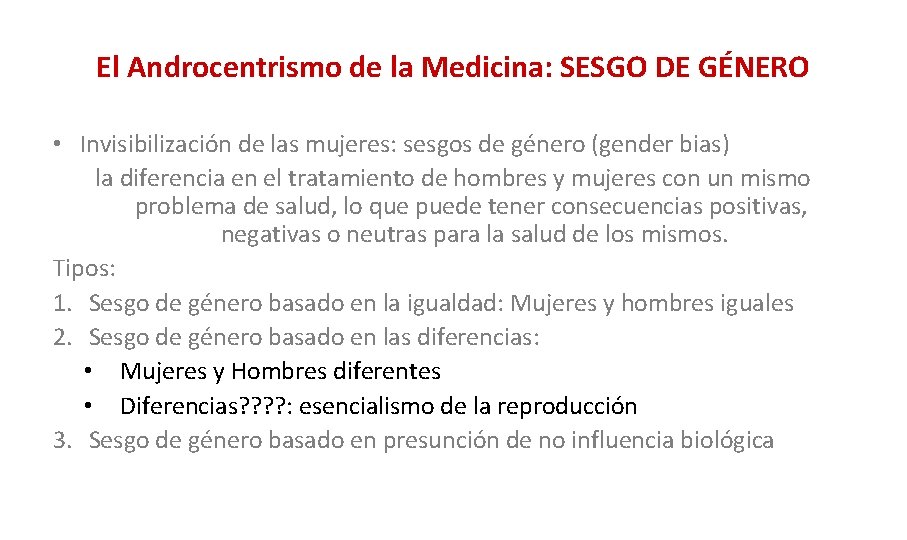 El Androcentrismo de la Medicina: SESGO DE GÉNERO

• Invisibilización de las mujeres: sesgos de género (gender bias)
la diferencia en el tratamiento de hombres y mujeres con un mismo problema de salud, lo que puede tener consecuencias positivas, negativas o neutras para la salud de los mismos.

Tipos:
1. Sesgo de género basado en la igualdad: Mujeres y hombres iguales
2. Sesgo de género basado en las diferencias:
• Mujeres y Hombres diferentes
• Diferencias????: esencialismo de la reproducción
3. Sesgo de género basado en presunción de no influencia biológica